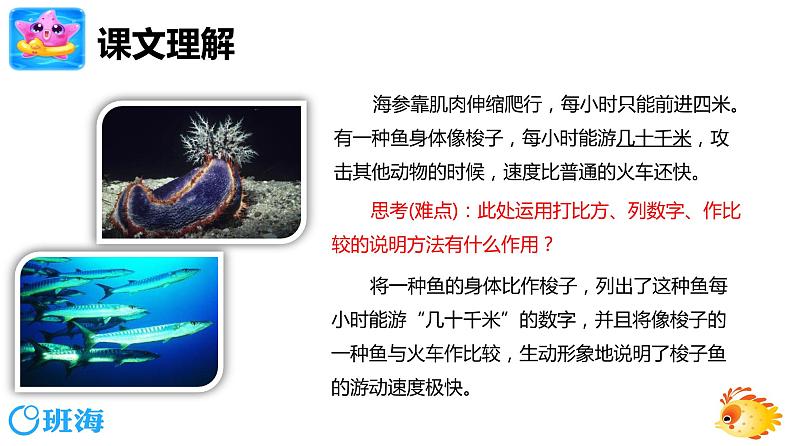 课文理解

海参靠肌肉伸缩爬行，每小时只能前进四米。有一种鱼身体像梭子，每小时能游几十千米，攻击其他动物的时候，速度比普通的火车还快。

思考(难点)：此处运用打比方、列数字、作比较的说明方法有什么作用？

将一种鱼的身体比作梭子，列出了这种鱼每小时能游“几十千米”的数字，并且将像梭子的一种鱼与火车作比较，生动形象地说明了梭子鱼的游动速度极快。

班海